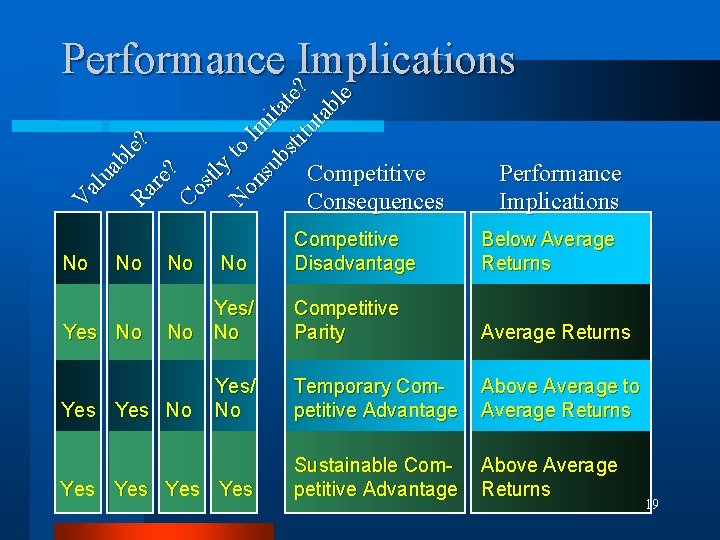 Performance Implications

| Valuable? | Rare? | Costly to Imitate? | Nonsubstitutable | Competitive Consequences | Performance Implications |
|---|---|---|---|---|---|
| No | No | No | No | Competitive Disadvantage | Below Average Returns |
| Yes | No | No | Yes/ No | Competitive Parity | Average Returns |
| Yes | Yes | No | Yes/ No | Temporary Competitive Advantage | Above Average to Average Returns |
| Yes | Yes | Yes | Yes | Sustainable Competitive Advantage | Above Average Returns |

19